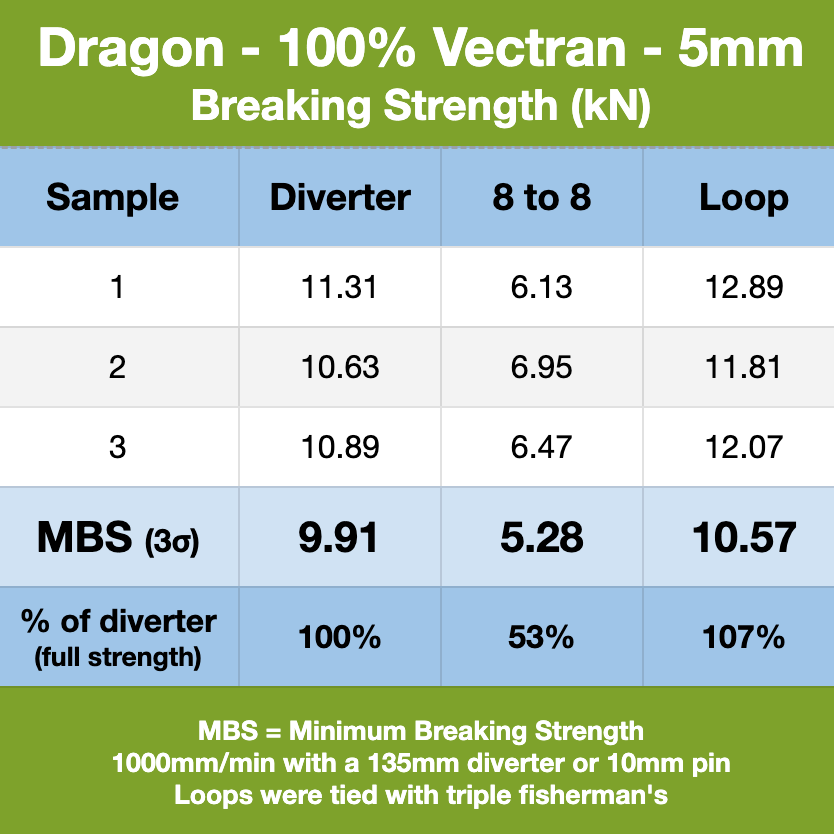 Dragon - 100% Vectran - 5mm
Breaking Strength (kN)

| Sample | Diverter | 8 to 8 | Loop |
|---|---|---|---|
| 1 | 11.31 | 6.13 | 12.89 |
| 2 | 10.63 | 6.95 | 11.81 |
| 3 | 10.89 | 6.47 | 12.07 |
| MBS (3σ) | 9.91 | 5.28 | 10.57 |
| % of diverter (full strength) | 100% | 53% | 107% |

MBS = Minimum Breaking Strength
1000mm/min with a 135mm diverter or 10mm pin
Loops were tied with triple fisherman's